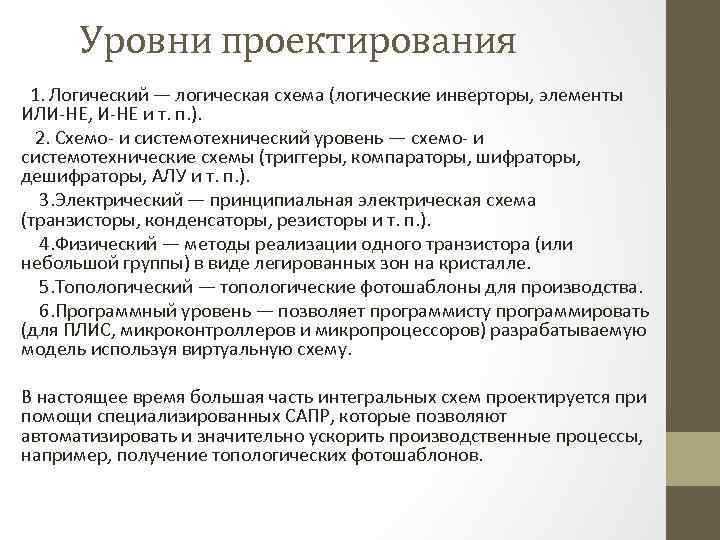 Уровни проектирования

1. Логический — логическая схема (логические инверторы, элементы ИЛИ-НЕ, И-НЕ и т. п.).

2. Схемо- и системотехнический уровень — схемо- и системотехнические схемы (триггеры, компараторы, шифраторы, дешифраторы, АЛУ и т. п.).

3.Электрический — принципиальная электрическая схема (транзисторы, конденсаторы, резисторы и т. п.).

4.Физический — методы реализации одного транзистора (или небольшой группы) в виде легированных зон на кристалле.

5.Топологический — топологические фотошаблоны для производства.

6.Программный уровень — позволяет программисту программировать (для ПЛИС, микроконтроллеров и микропроцессоров) разрабатываемую модель используя виртуальную схему.

В настоящее время большая часть интегральных схем проектируется при помощи специализированных САПР, которые позволяют автоматизировать и значительно ускорить производственные процессы, например, получение топологических фотошаблонов.